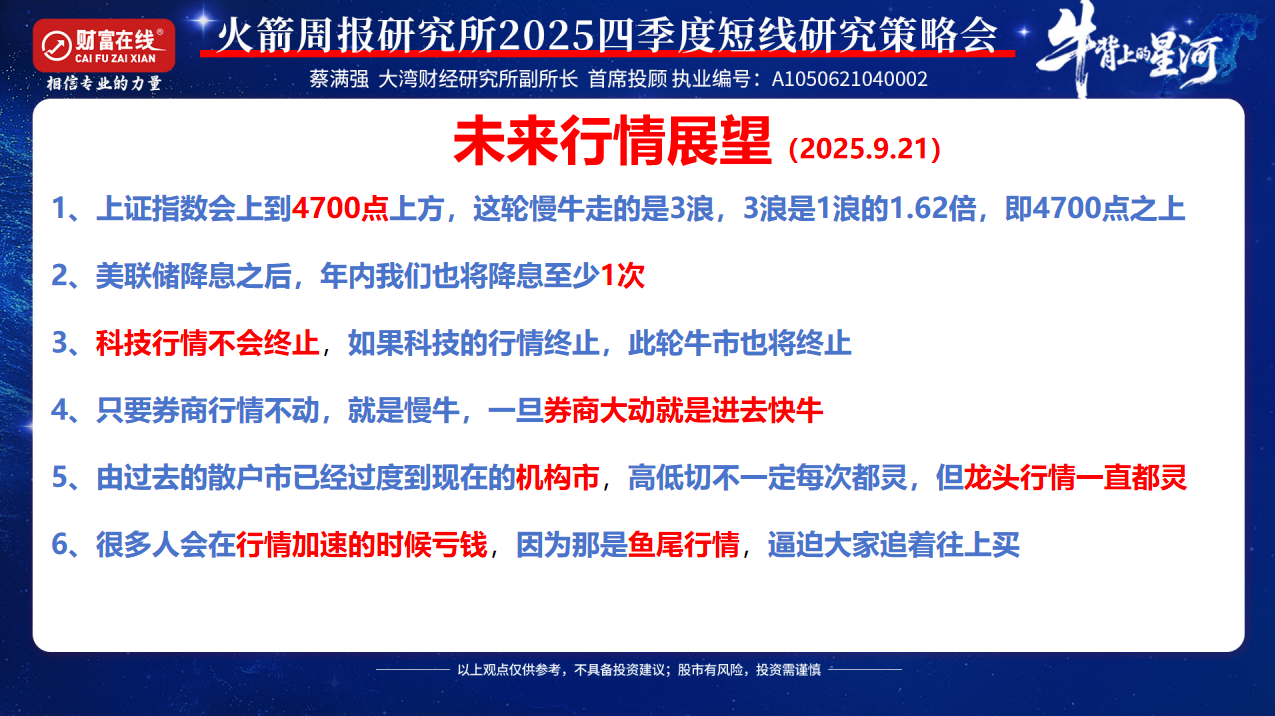 财富在线®
CAI FU ZAI XIAN
相信专业的力量

火箭周报研究所2025四季度短线研究策略会

蔡满强 大湾财经研究所副所长 首席投顾 执业编号：A1050621040002

牛背上的星河

未来行情展望（2025.9.21）

1、上证指数会上到4700点上方，这轮慢牛走的是3浪，3浪是1浪的1.62倍，即4700点之上

2、美联储降息之后，年内我们也将降息至少1次

3、科技行情不会终止，如果科技的行情终止，此轮牛市也将终止

4、只要券商行情不动，就是慢牛，一旦券商大动就是进去快牛

5、由过去的散户市已经过度到现在的机构市，高低切不一定每次都灵，但龙头行情一直都灵

6、很多人会在行情加速的时候亏钱，因为那是鱼尾行情，逼迫大家追着往上买

以上观点仅供参考，不具备投资建议；股市有风险，投资需谨慎